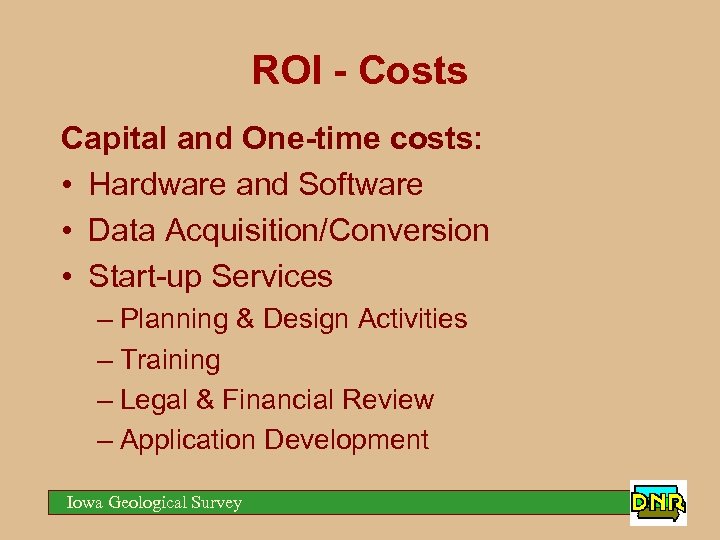 ROI - Costs

Capital and One-time costs:

• Hardware and Software
• Data Acquisition/Conversion
• Start-up Services
 – Planning & Design Activities
 – Training
 – Legal & Financial Review
 – Application Development

Iowa Geological Survey

DNR